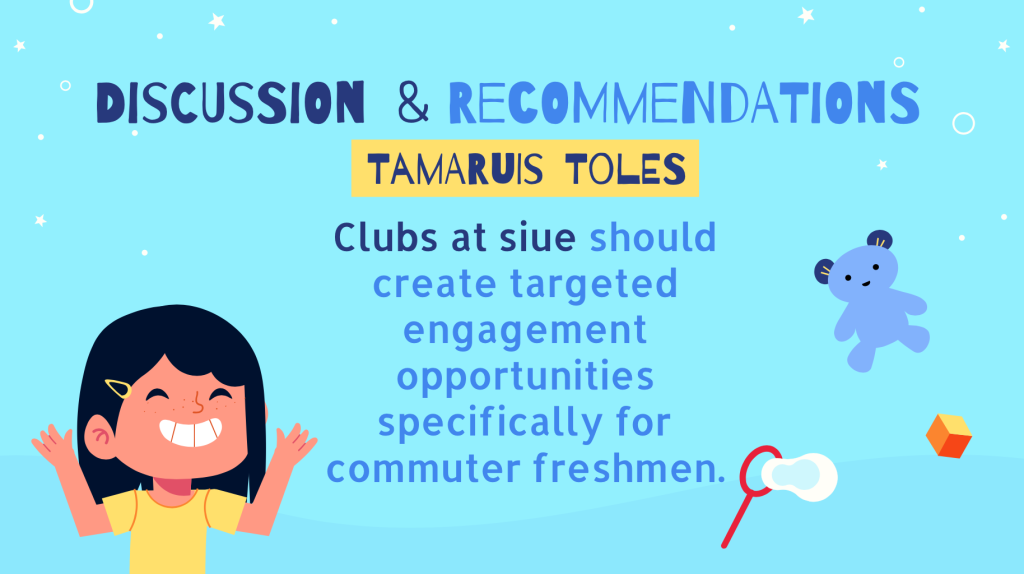 DISCUSSION & RECOMMENDATIONS

TAMARUIS TOLES

Clubs at siue should create targeted engagement opportunities specifically for commuter freshmen.